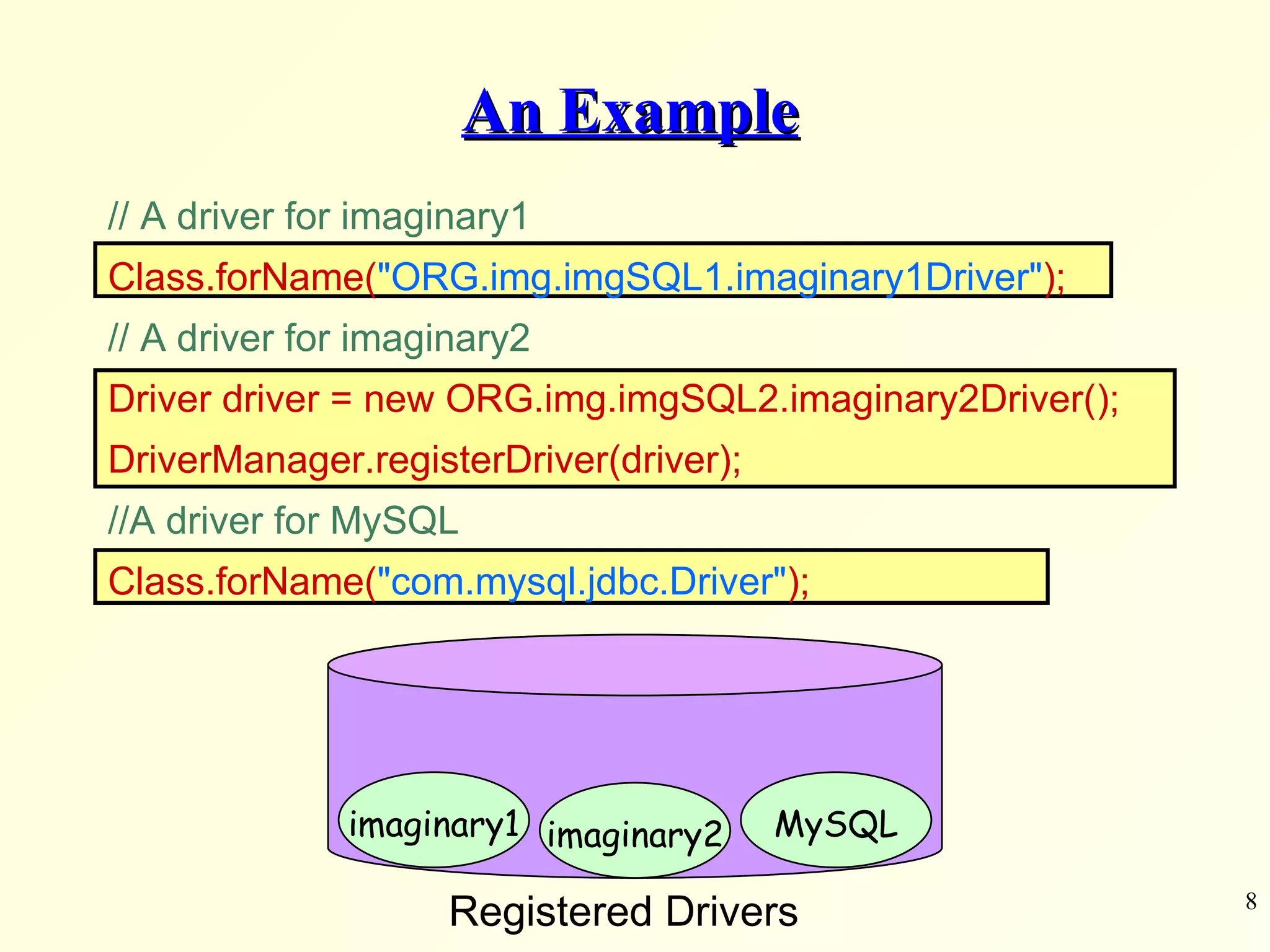 An Example

// A driver for imaginary1

Class.forName("ORG.img.imgSQL1.imaginary1Driver");

// A driver for imaginary2

Driver driver = new ORG.img.imgSQL2.imaginary2Driver();
DriverManager.registerDriver(driver);

//A driver for MySQL

Class.forName("com.mysql.jdbc.Driver");

imaginary1
imaginary2
MySQL

Registered Drivers

8